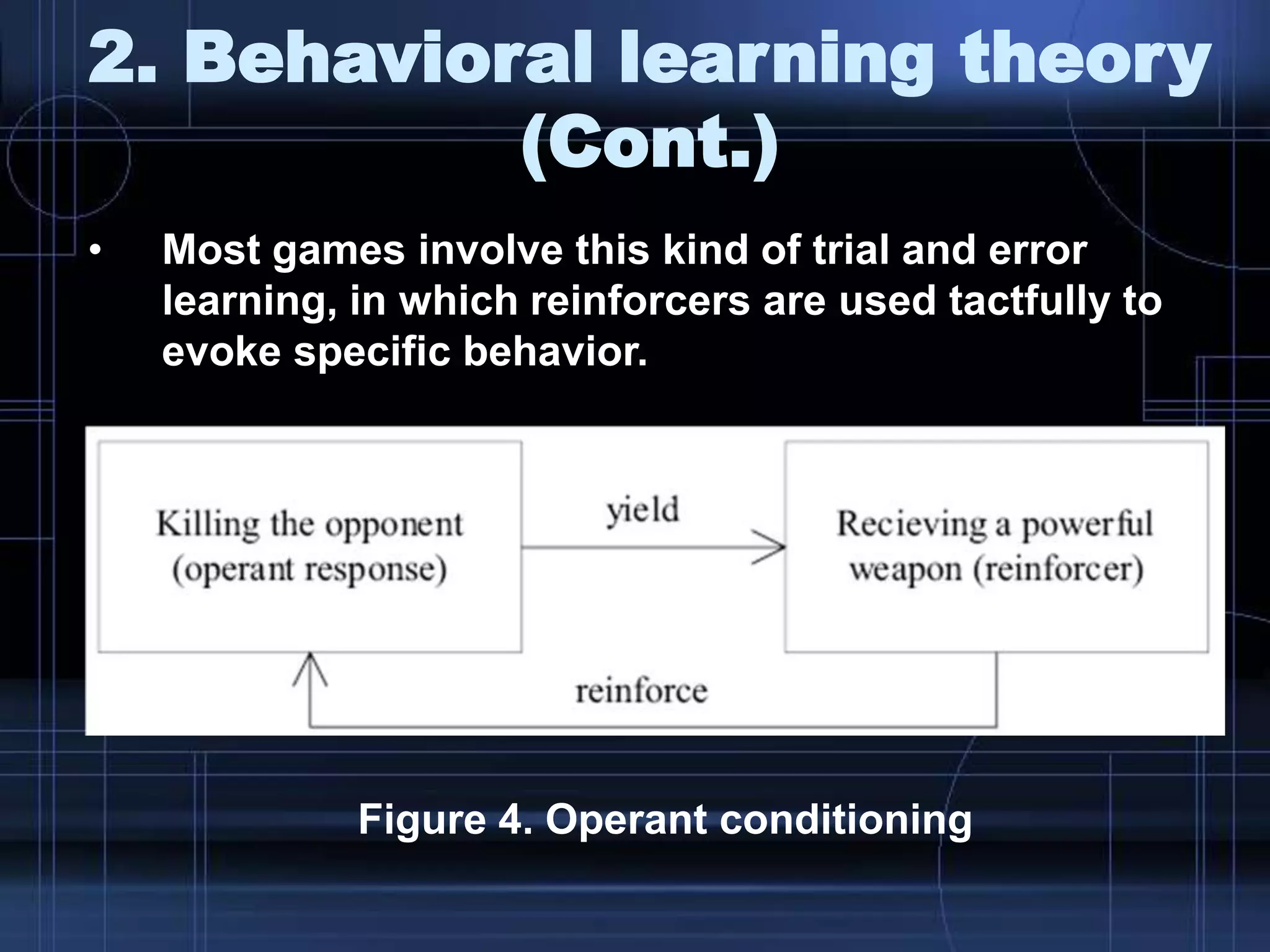 2. Behavioral learning theory (Cont.)

• Most games involve this kind of trial and error learning, in which reinforcers are used tactfully to evoke specific behavior.

Killing the opponent (operant response)

yield

Recieving a powerful weapon (reinforcer)

reinforce

Figure 4. Operant conditioning